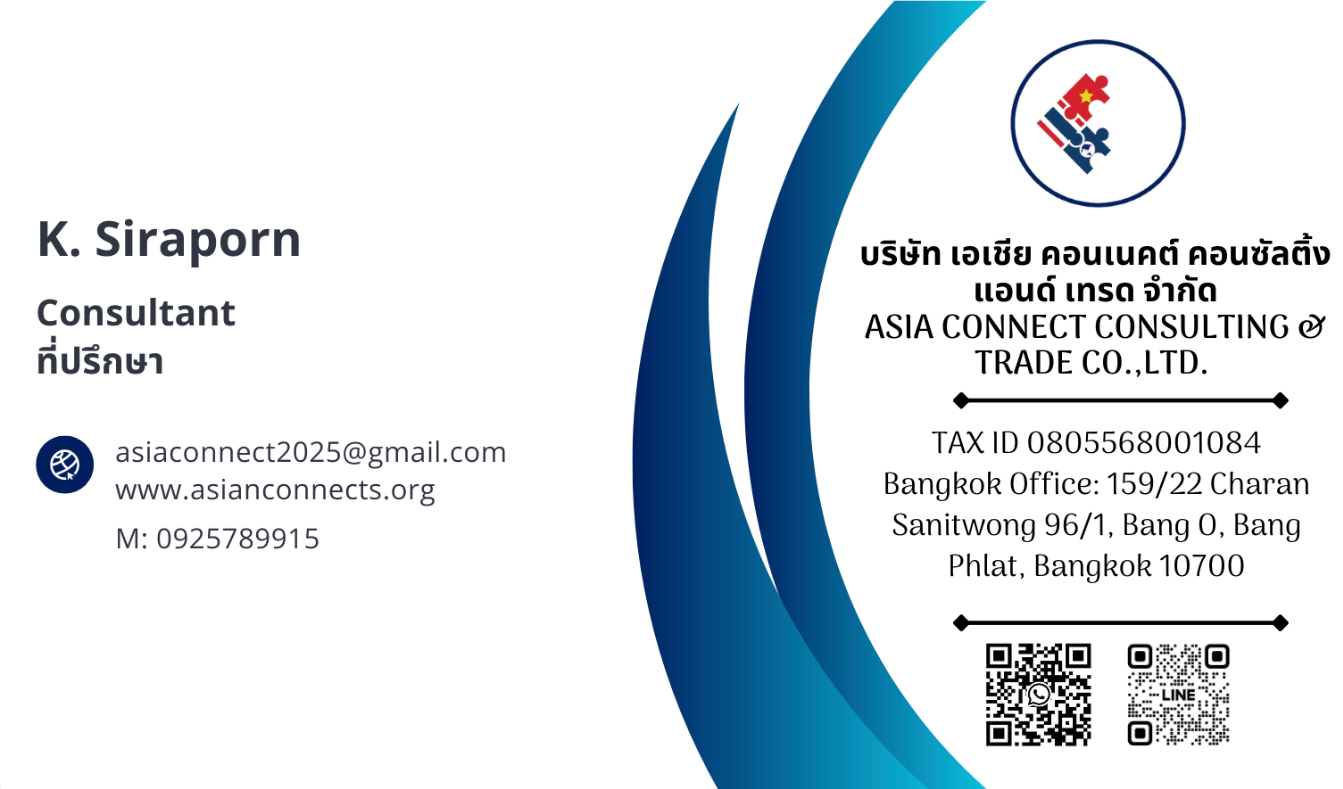 K. Siraporn

Consultant
ที่ปรึกษา

asiaconnect2025@gmail.com
www.asianconnects.org

M: 0925789915

บริษัท เอเชีย คอนเนคต์ คอนซัลติ้ง แอนด์ เทรด จำกัด
ASIA CONNECT CONSULTING & TRADE CO.,LTD.

TAX ID 0805568001084
Bangkok Office: 159/22 Charan Sanitwong 96/1, Bang O, Bang Phlat, Bangkok 10700

LINE